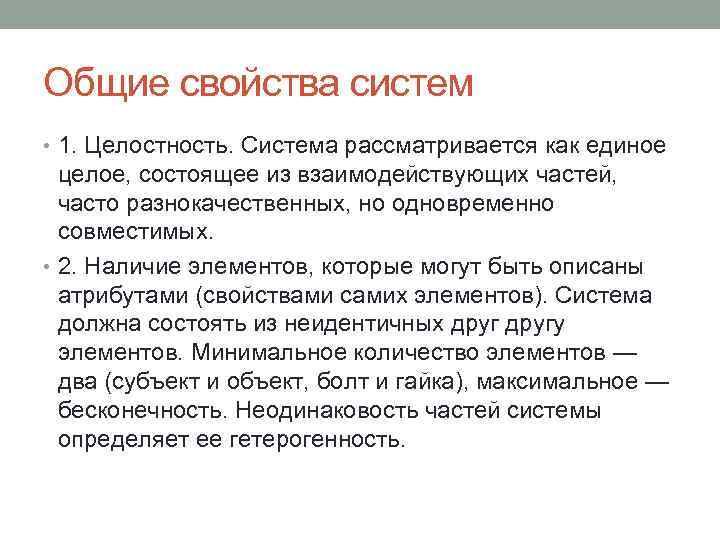 Общие свойства систем

• 1. Целостность. Система рассматривается как единое целое, состоящее из взаимодействующих частей, часто разнокачественных, но одновременно совместимых.

• 2. Наличие элементов, которые могут быть описаны атрибутами (свойствами самих элементов). Система должна состоять из неидентичных друг другу элементов. Минимальное количество элементов — два (субъект и объект, болт и гайка), максимальное — бесконечность. Неодинаковость частей системы определяет ее гетерогенность.